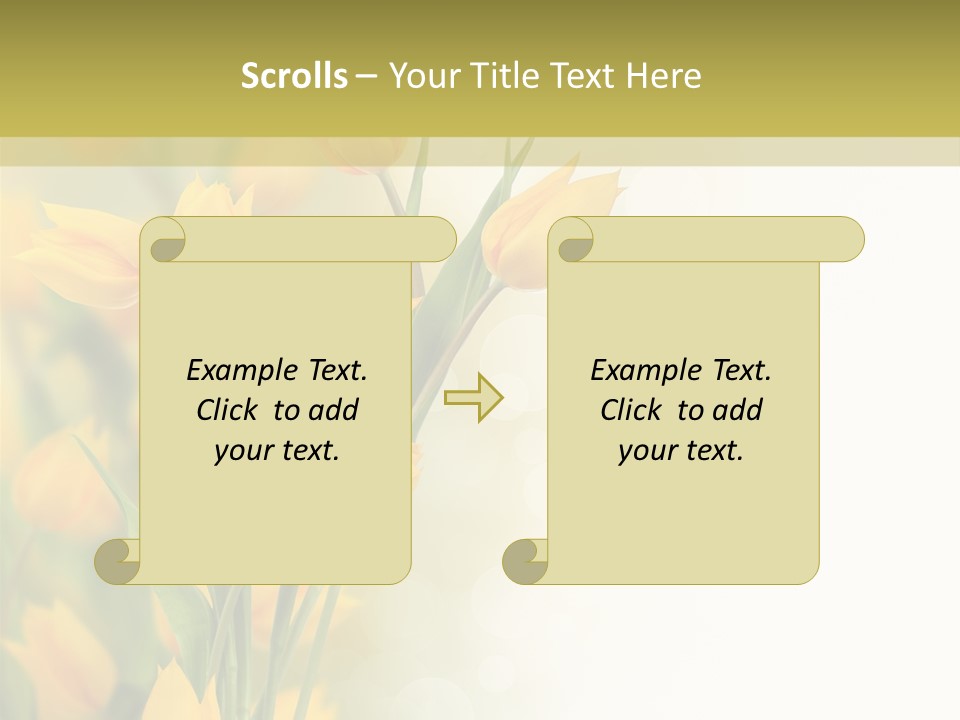 Scrolls – Your Title Text Here

Example Text. Click to add your text.

Example Text. Click to add your text.